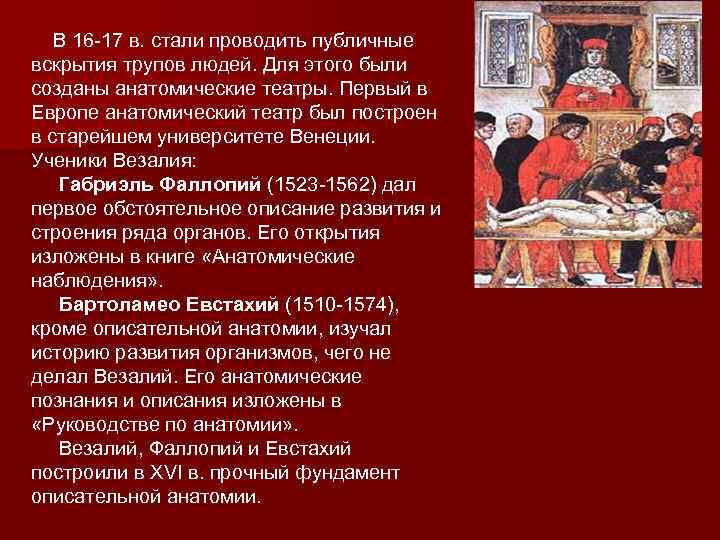 В 16-17 в. стали проводить публичные вскрытия трупов людей. Для этого были созданы анатомические театры. Первый в Европе анатомический театр был построен в старейшем университете Венеции. Ученики Везалия:

Габриэль Фаллопий (1523-1562) дал первое обстоятельное описание развития и строения ряда органов. Его открытия изложены в книге «Анатомические наблюдения».

Бартоламео Евстахий (1510-1574), кроме описательной анатомии, изучал историю развития организмов, чего не делал Везалий. Его анатомические познания и описания изложены в «Руководстве по анатомии».

Везалий, Фаллопий и Евстахий построили в XVI в. прочный фундамент описательной анатомии.